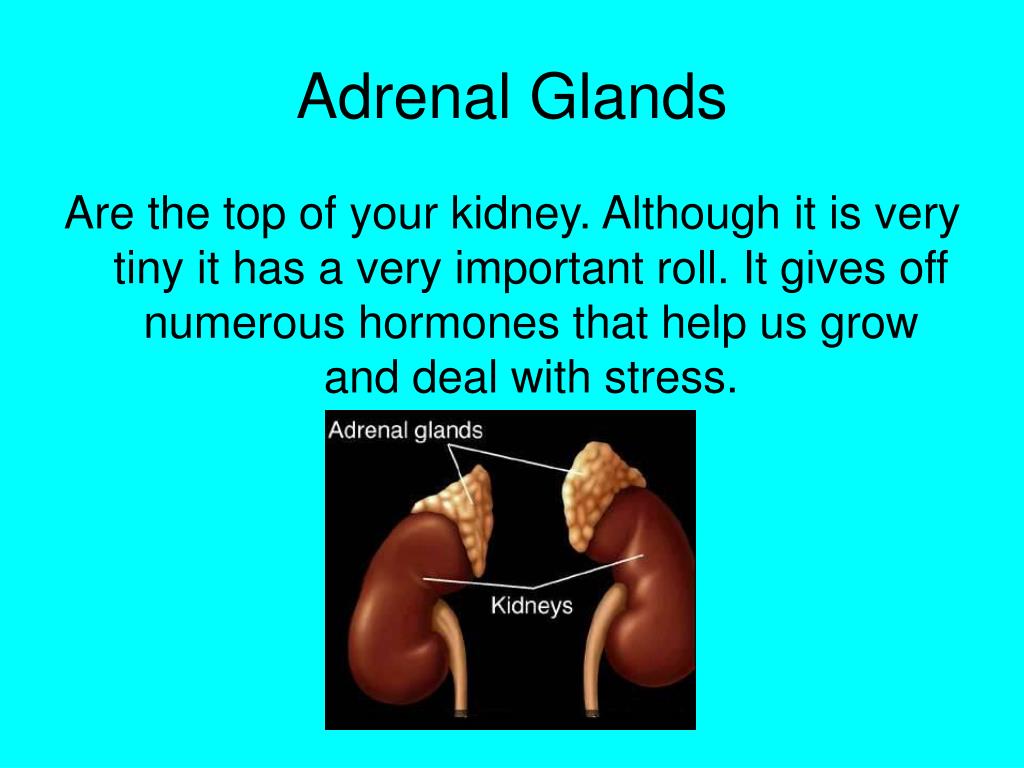 Adrenal Glands

Are the top of your kidney. Although it is very tiny it has a very important roll. It gives off numerous hormones that help us grow and deal with stress.

Adrenal glands

Kidneys